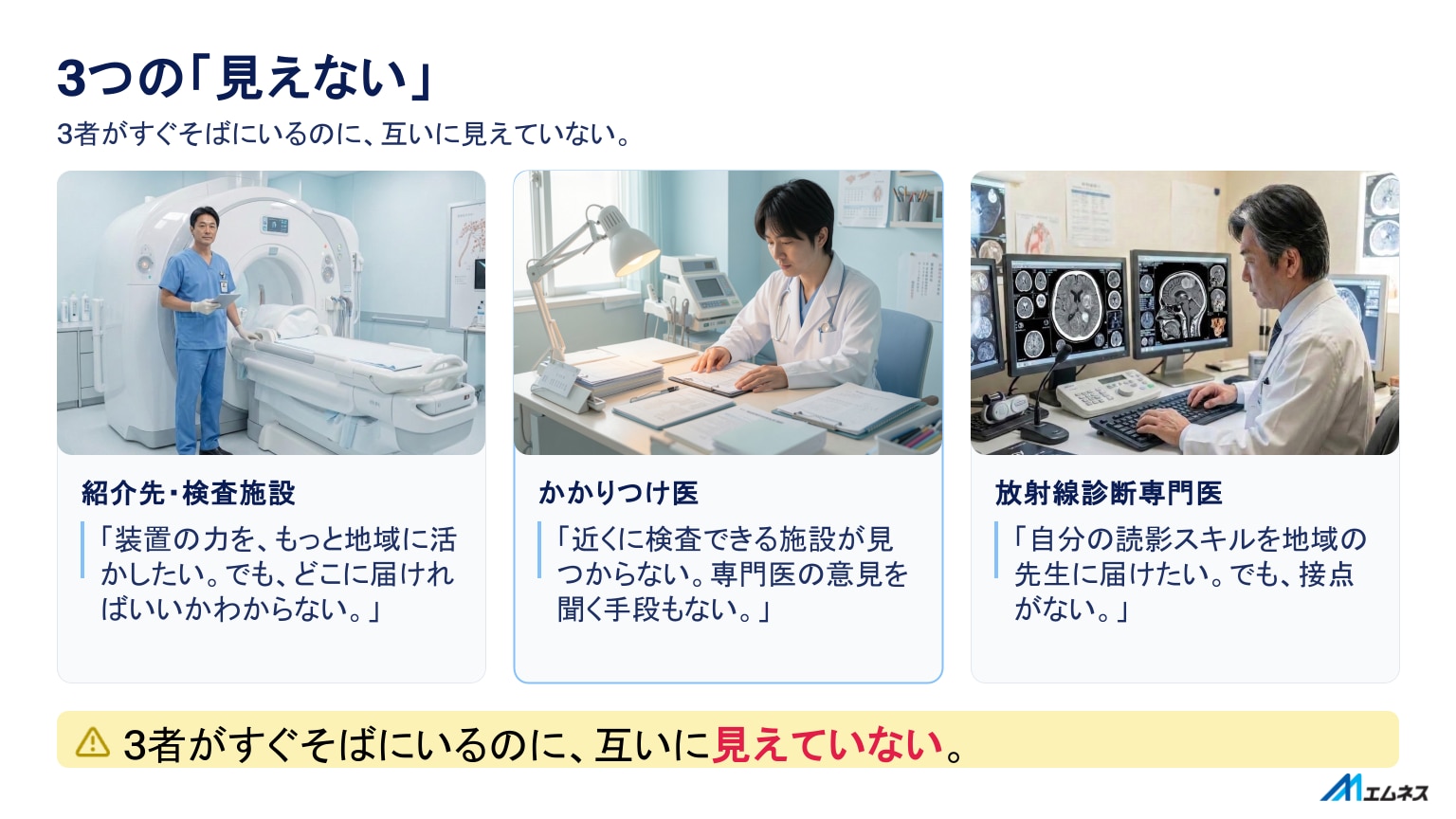 3つの「見えない」

3者がすぐそばにいるのに、互いに見えていない。

紹介先・検査施設

「装置の力を、もっと地域に活かしたい。でも、どこに届ければいいかわからない。」

かかりつけ医

「近くに検査できる施設が見つからない。専門医の意見を聞く手段もない。」

放射線診断専門医

「自分の読影スキルを地域の先生に届けたい。でも、接点がない。」

3者がすぐそばにいるのに、互いに見えていない。

エムネス